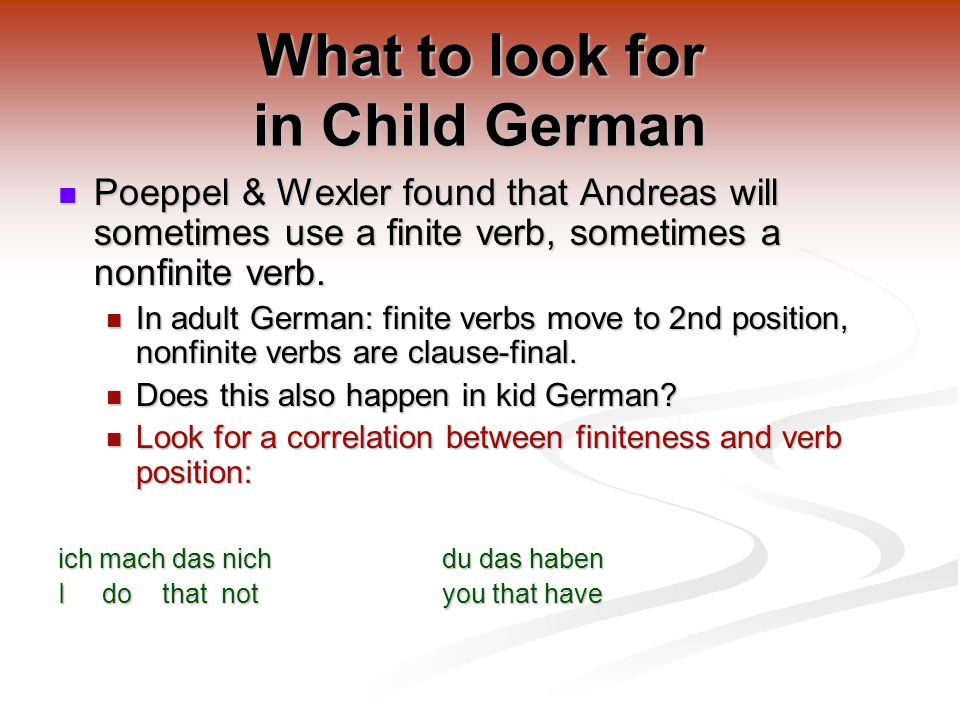 What to look for in Child German

Poeppel & Wexler found that Andreas will sometimes use a finite verb, sometimes a nonfinite verb.

In adult German: finite verbs move to 2nd position, nonfinite verbs are clause-final.

Does this also happen in kid German?

Look for a correlation between finiteness and verb position:

ich mach das nich
I do that not

du das haben
you that have